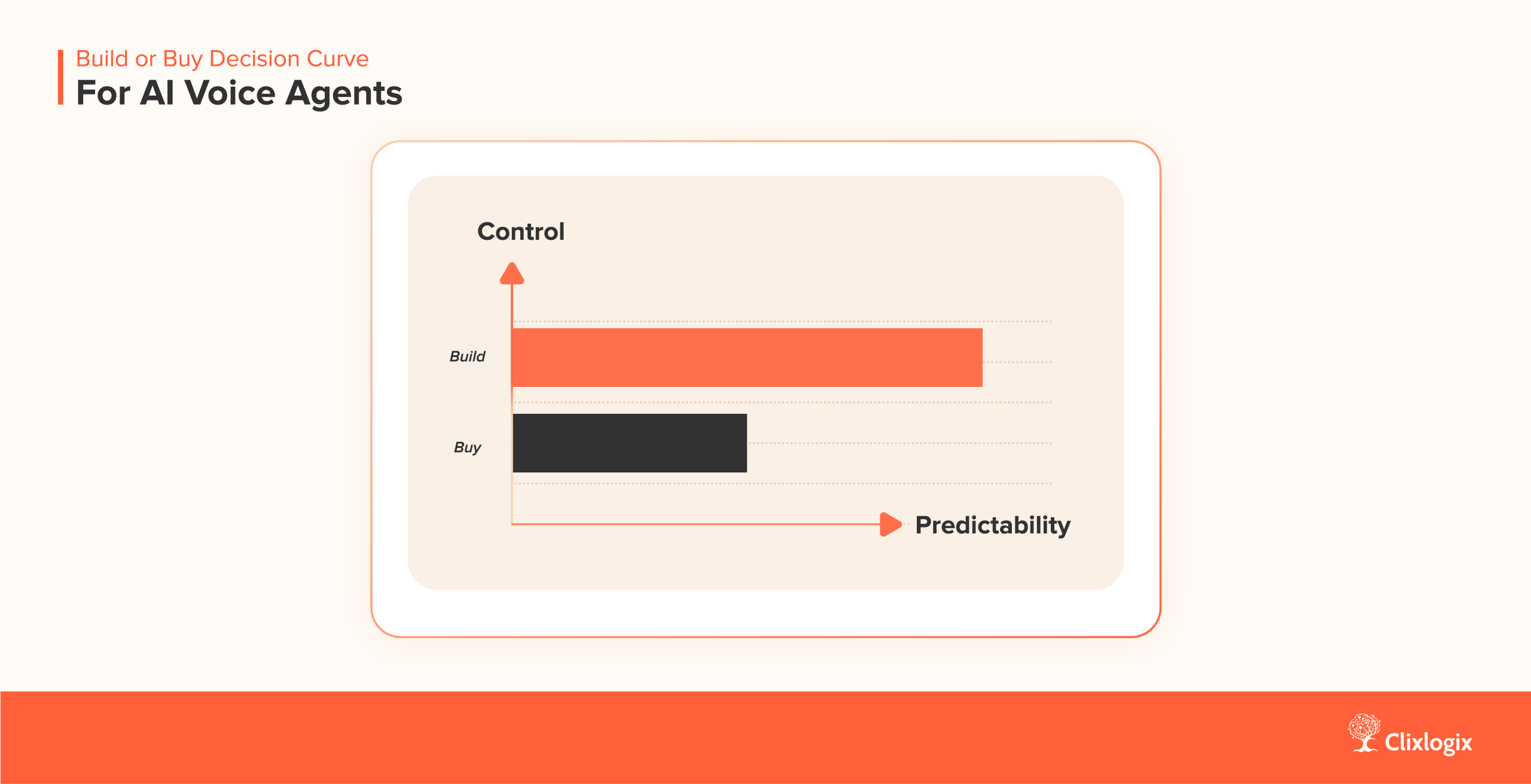 Build or Buy Decision Curve
For AI Voice Agents

Control

Build

Buy

Predictability

Clixlogix